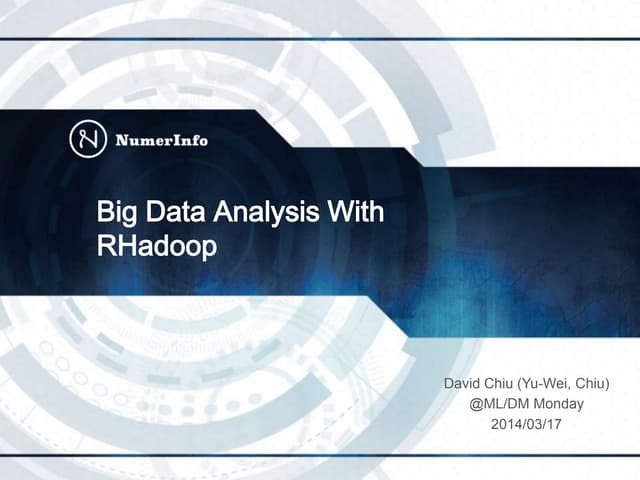 NumerInfo

Big Data Analysis With RHadoop

David Chiu (Yu-Wei, Chiu)
@ML/DM Monday
2014/03/17